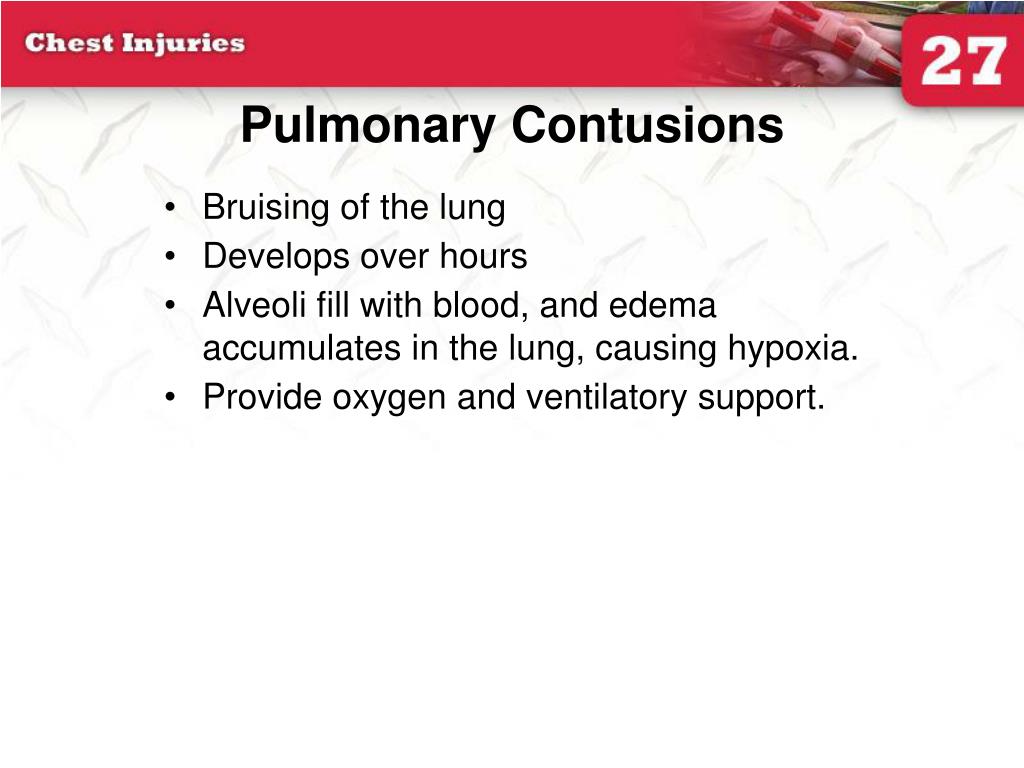 Chest Injuries

27

Pulmonary Contusions

• Bruising of the lung
• Develops over hours
• Alveoli fill with blood, and edema accumulates in the lung, causing hypoxia.
• Provide oxygen and ventilatory support.